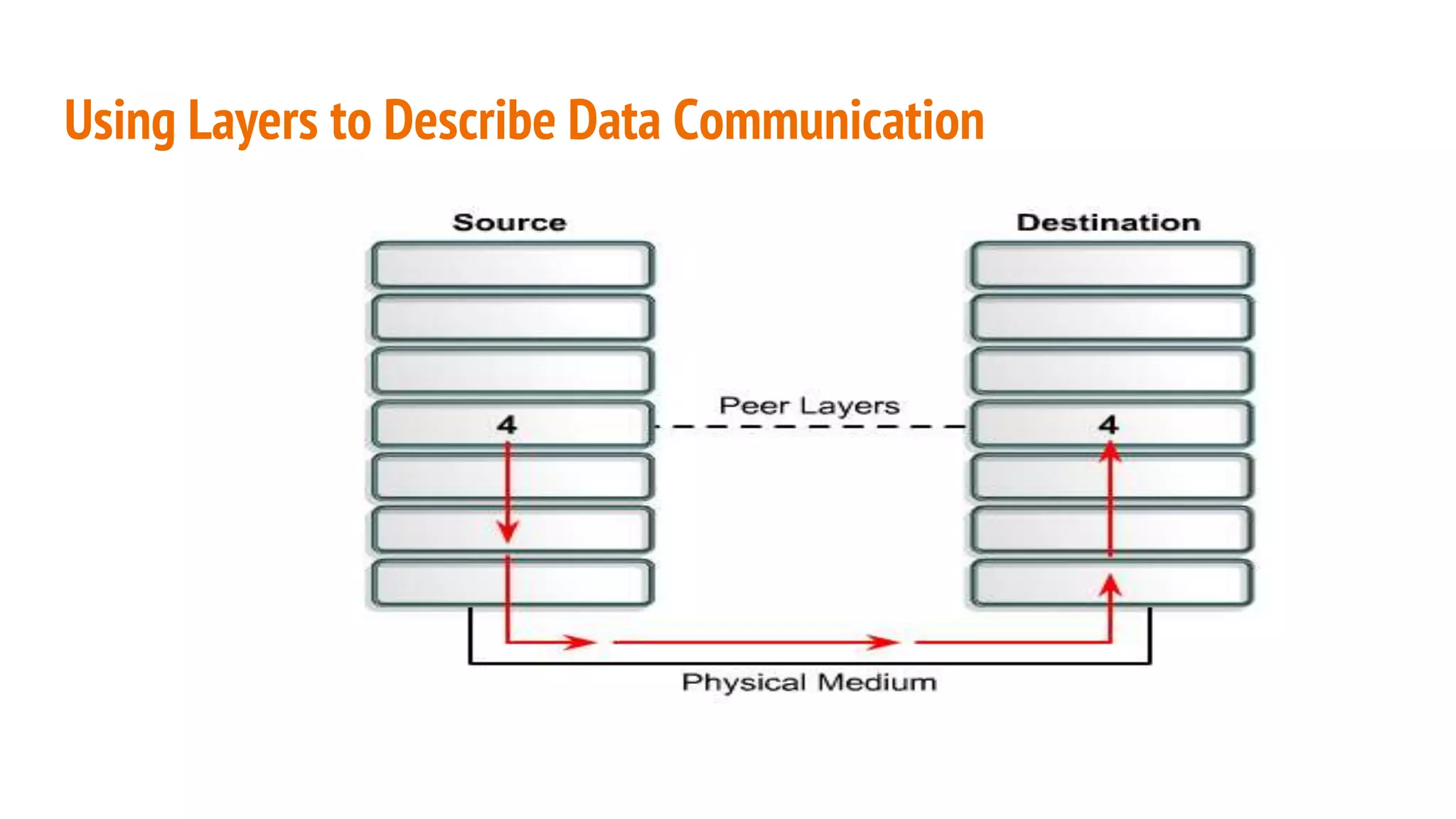 Using Layers to Describe Data Communication

Source

Destination

4

Peer Layers

4

Physical Medium